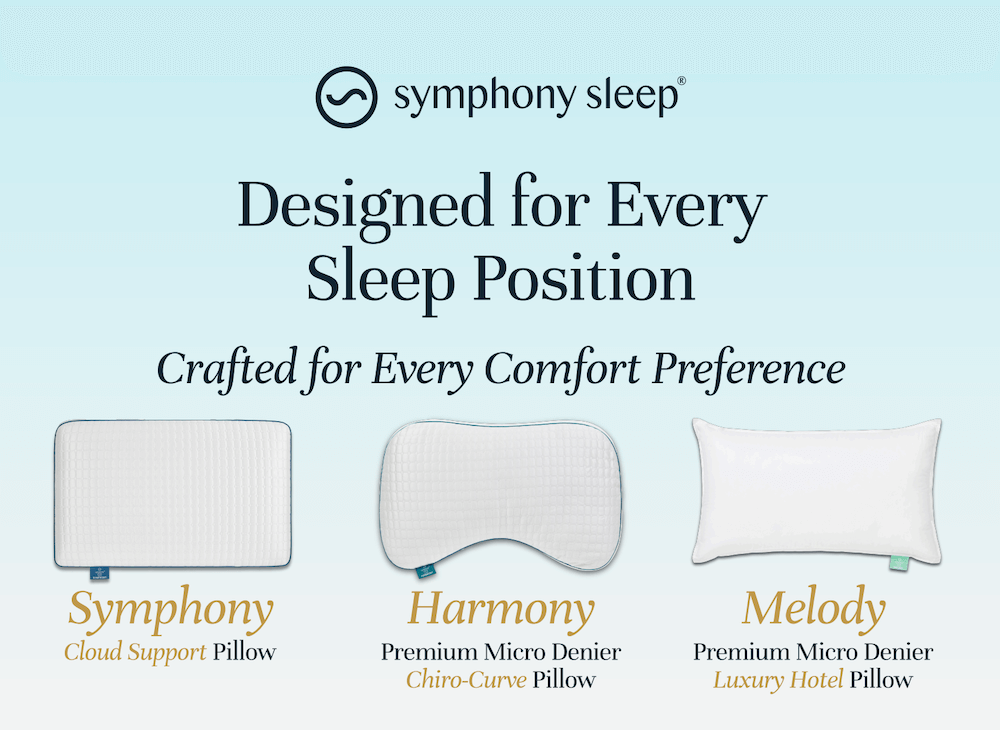 symphony sleep®

Designed for Every Sleep Position

Crafted for Every Comfort Preference

Symphony
Cloud Support Pillow

Harmony
Premium Micro Denier
Chiro-Curve Pillow

Melody
Premium Micro Denier
Luxury Hotel Pillow